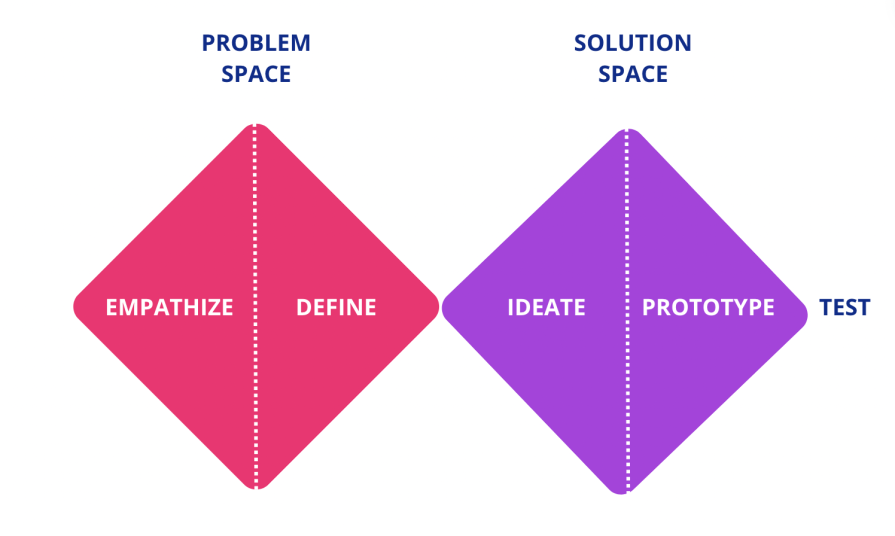 PROBLEM SPACE

SOLUTION SPACE

EMPATHIZE

DEFINE

IDEATE

PROTOTYPE

TEST